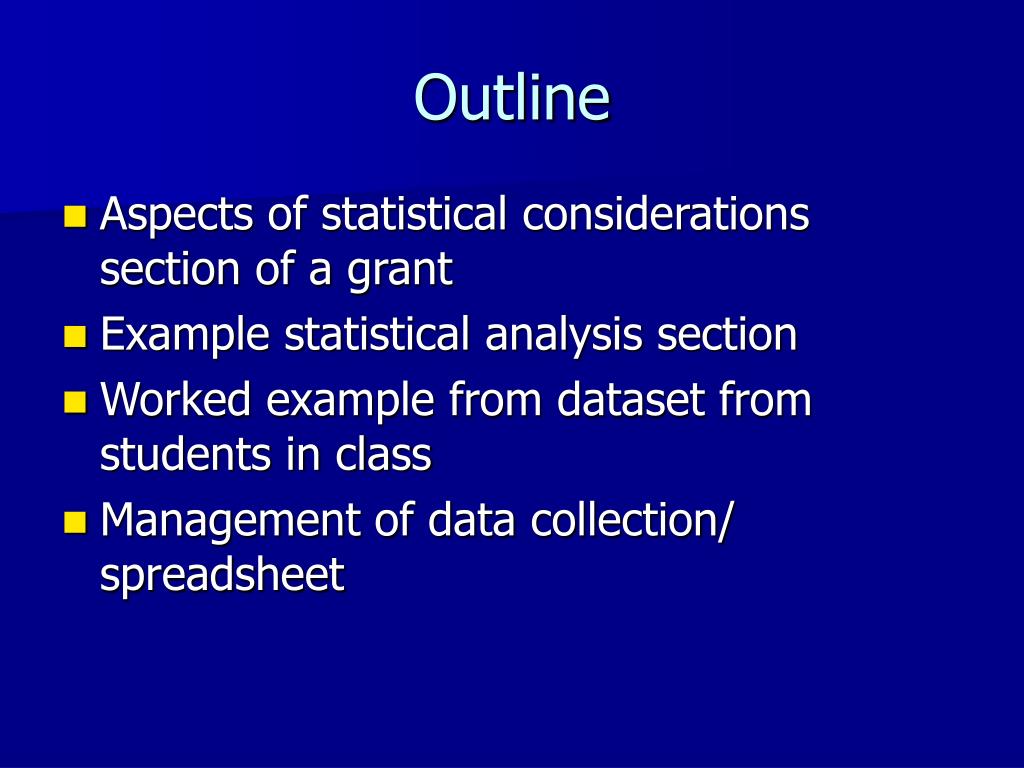 Outline

- Aspects of statistical considerations section of a grant
- Example statistical analysis section
- Worked example from dataset from students in class
- Management of data collection/ spreadsheet